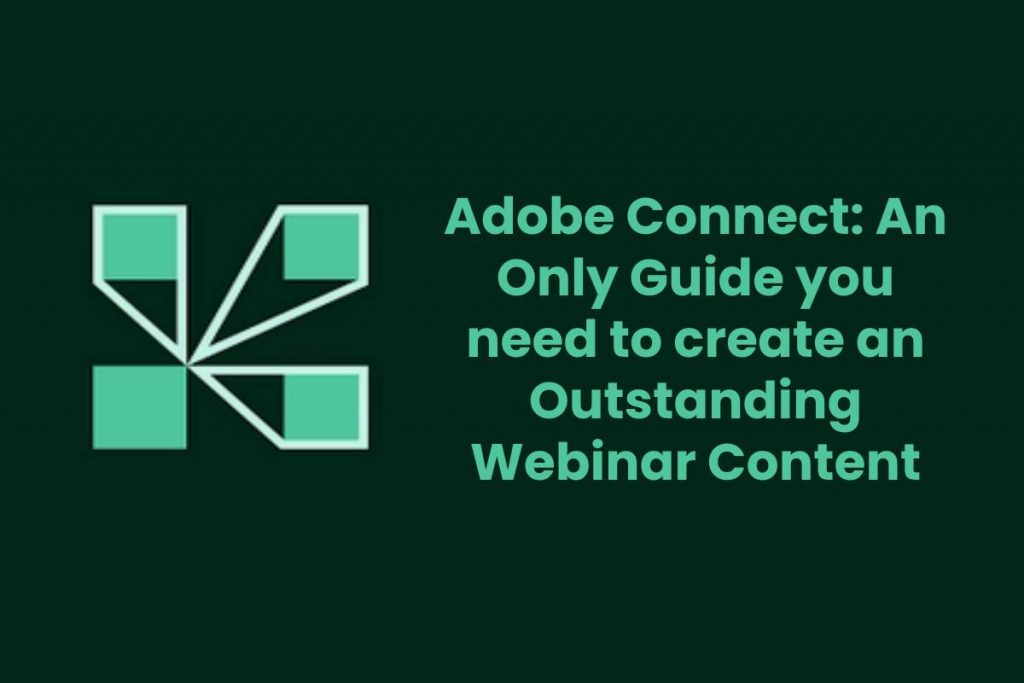 Adobe Connect: An Only Guide you need to create an Outstanding Webinar Content